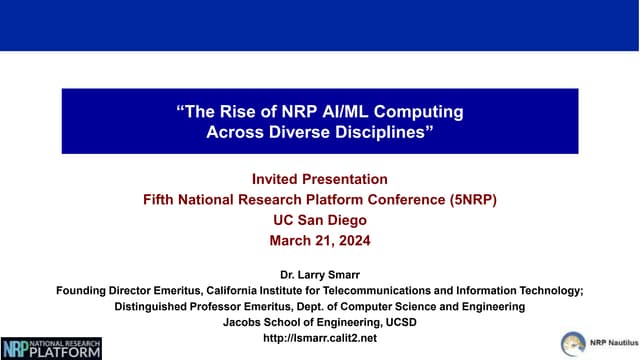 “The Rise of NRP AI/ML Computing Across Diverse Disciplines”

Invited Presentation
Fifth National Research Platform Conference (5NRP)
UC San Diego
March 21, 2024

Dr. Larry Smarr
Founding Director Emeritus, California Institute for Telecommunications and Information Technology;
Distinguished Professor Emeritus, Dept. of Computer Science and Engineering
Jacobs School of Engineering, UCSD
http://lsmarr.calit2.net

NRP NATIONAL RESEARCH PLATFORM

NRP Nautilus